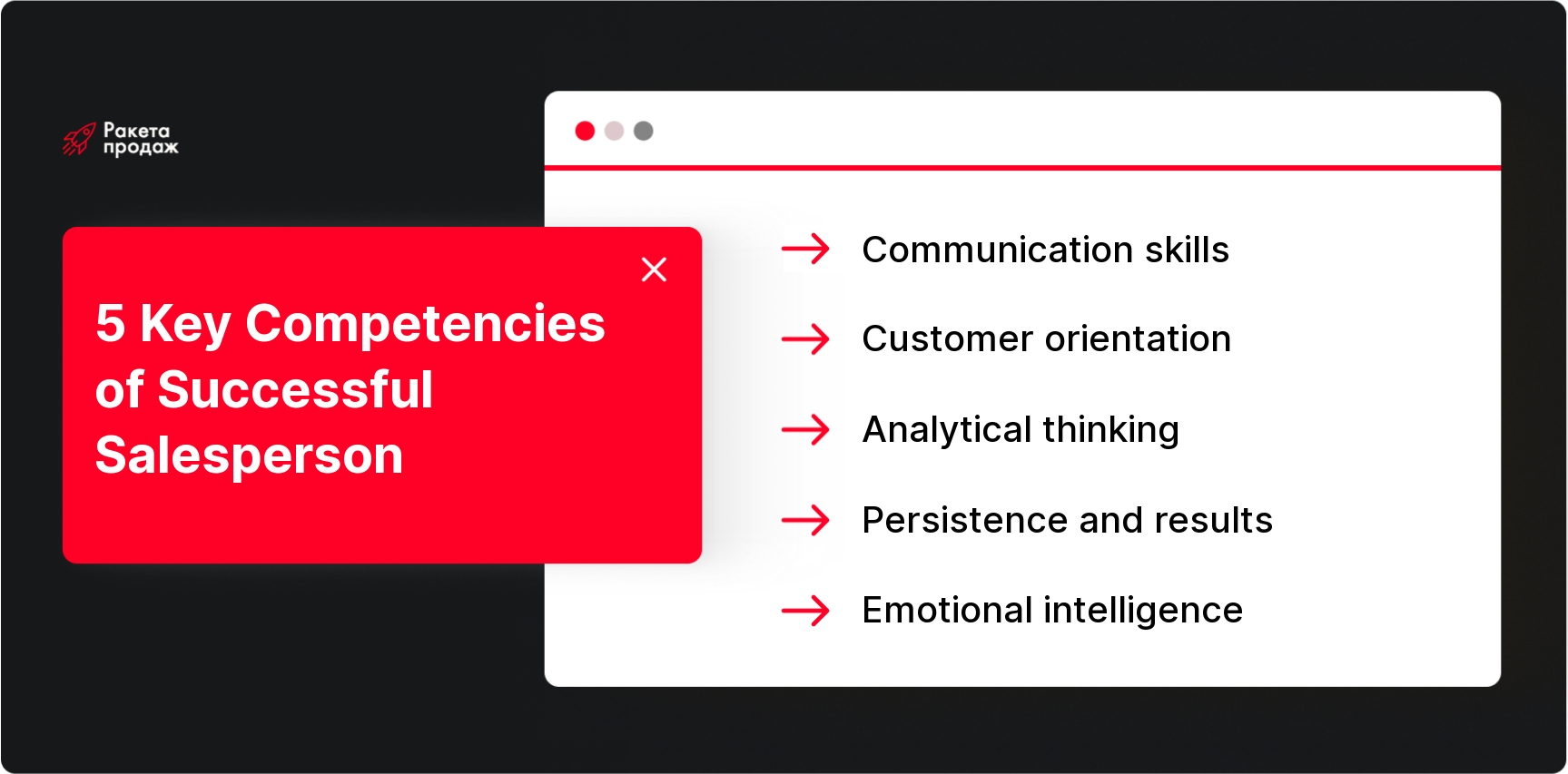 Ракета
продаж

5 Key Competencies of Successful Salesperson

→ Communication skills
→ Customer orientation
→ Analytical thinking
→ Persistence and results
→ Emotional intelligence